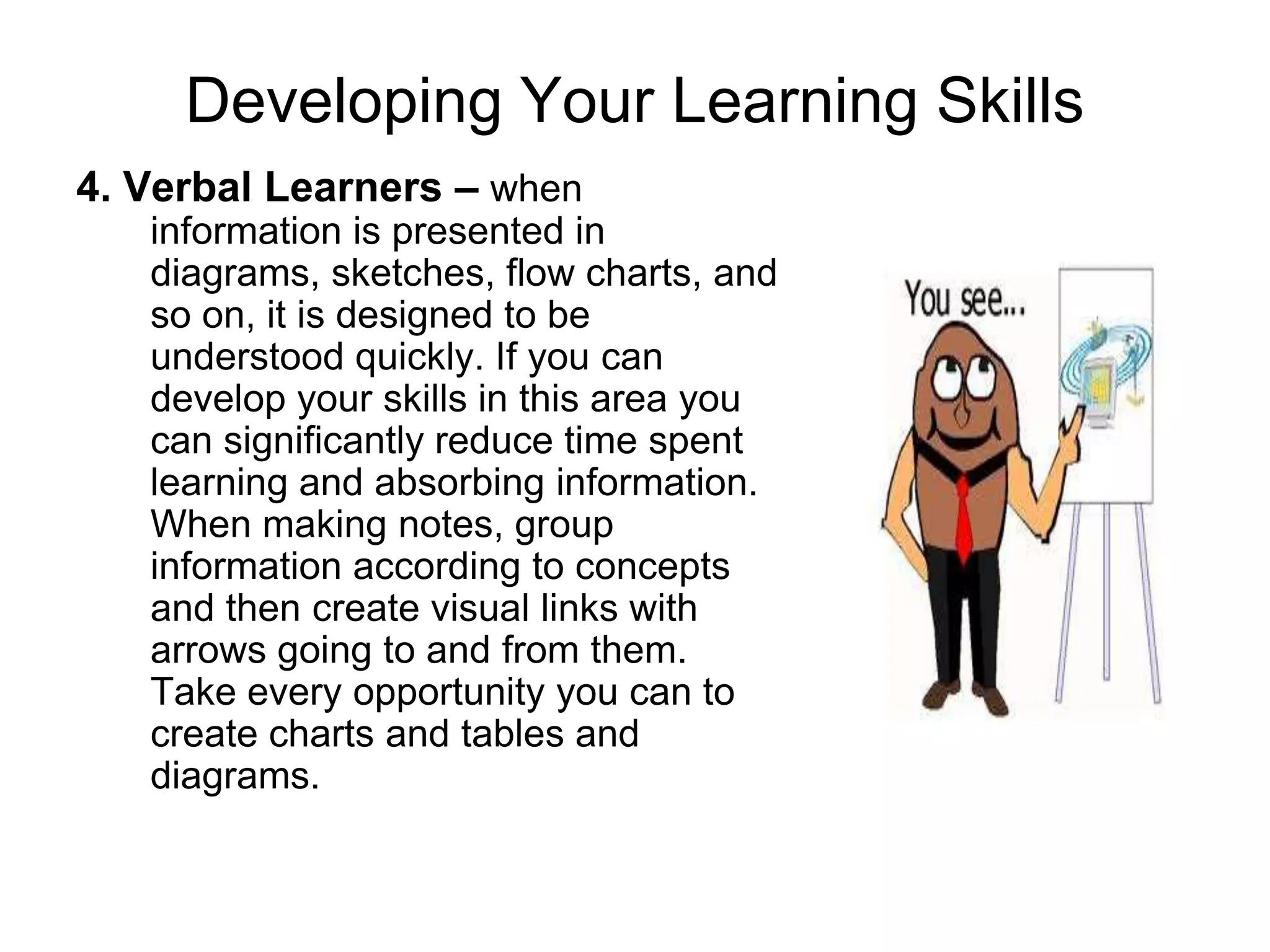 Developing Your Learning Skills

4. Verbal Learners – when information is presented in diagrams, sketches, flow charts, and so on, it is designed to be understood quickly. If you can develop your skills in this area you can significantly reduce time spent learning and absorbing information. When making notes, group information according to concepts and then create visual links with arrows going to and from them. Take every opportunity you can to create charts and tables and diagrams.

You see...